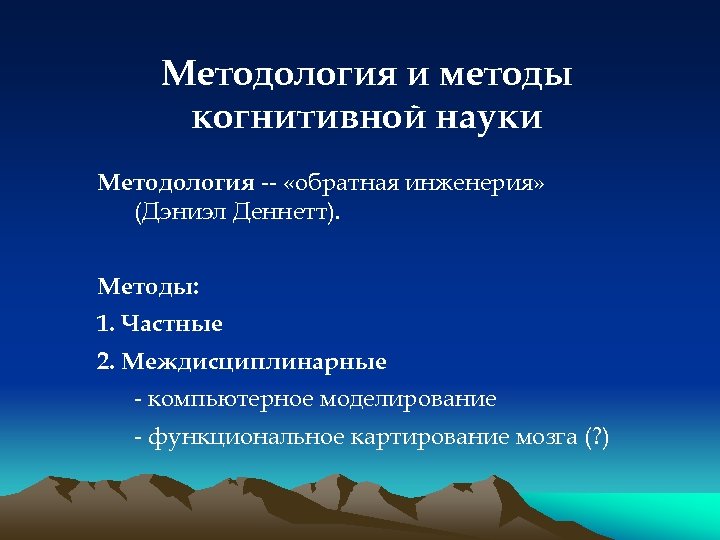 Методология и методы когнитивной науки

Методология -- «обратная инженерия» (Дэниэл Деннетт).

Методы:

1. Частные

2. Междисциплинарные

- компьютерное моделирование

- функциональное картирование мозга (?)